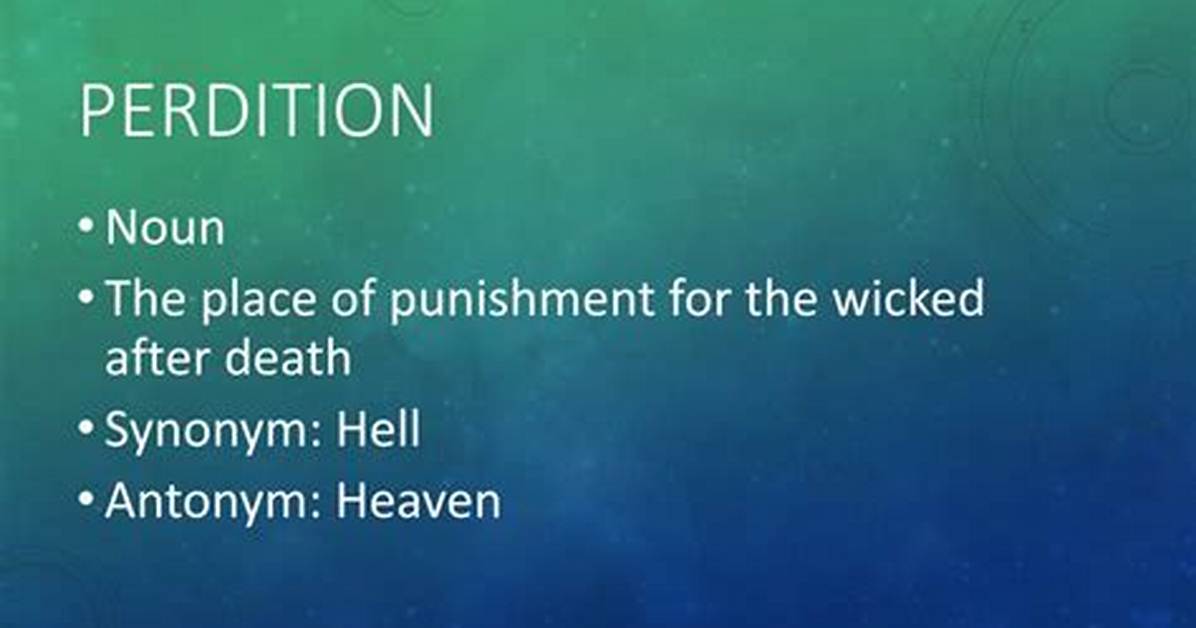 PERDITION

• Noun
• The place of punishment for the wicked after death
• Synonym: Hell
• Antonym: Heaven